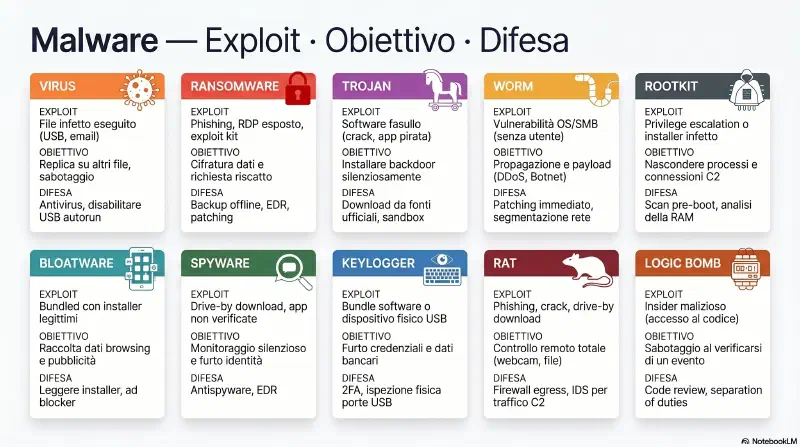 Malware — Exploit · Obiettivo · Difesa

VIRUS
EXPLOIT
File infetto eseguito (USB, email)
OBIETTIVO
Replica su altri file, sabotaggio
DIFESA
Antivirus, disabilitare USB autorun

RANSOMWARE
EXPLOIT
Phishing, RDP esposto, exploit kit
OBIETTIVO
Cifratura dati e richiesta riscatto
DIFESA
Backup offline, EDR, patching

TROJAN
EXPLOIT
Software fasullo (crack, app pirata)
OBIETTIVO
Installare backdoor silenziosamente
DIFESA
Download da fonti ufficiali, sandbox

WORM
EXPLOIT
Vulnerabilità OS/SMB (senza utente)
OBIETTIVO
Propagazione e payload (DDoS, Botnet)
DIFESA
Patching immediato, segmentazione rete

ROOTKIT
EXPLOIT
Privilege escalation o installer infetto
OBIETTIVO
Nascondere processi e connessioni C2
DIFESA
Scan pre-boot, analisi della RAM

BLOATWARE
EXPLOIT
Bundled con installer legittimi
OBIETTIVO
Raccolta dati browsing e pubblicità
DIFESA
Leggere installer, ad blocker

SPYWARE
EXPLOIT
Drive-by download, app non verificate
OBIETTIVO
Monitoraggio silenzioso e furto identità
DIFESA
Antispyware, EDR

KEYLOGGER
EXPLOIT
Bundle software o dispositivo fisico USB
OBIETTIVO
Furto credenziali e dati bancari
DIFESA
2FA, ispezione fisica porte USB

RAT
EXPLOIT
Phishing, crack, drive-by download
OBIETTIVO
Controllo remoto totale (webcam, file)
DIFESA
Firewall egress, IDS per traffico C2

LOGIC BOMB
EXPLOIT
Insider malizioso (accesso al codice)
OBIETTIVO
Sabotaggio al verificarsi di un evento
DIFESA
Code review, separation of duties

NotebookLM